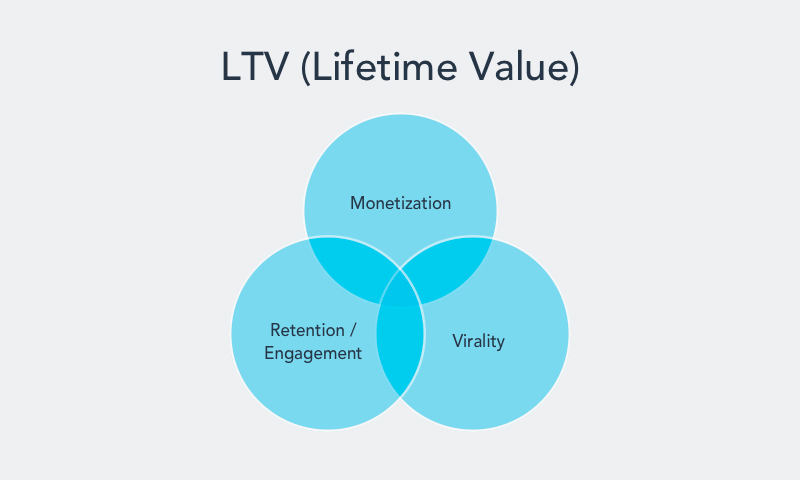 LTV (Lifetime Value)

Monetization

Retention / Engagement

Virality